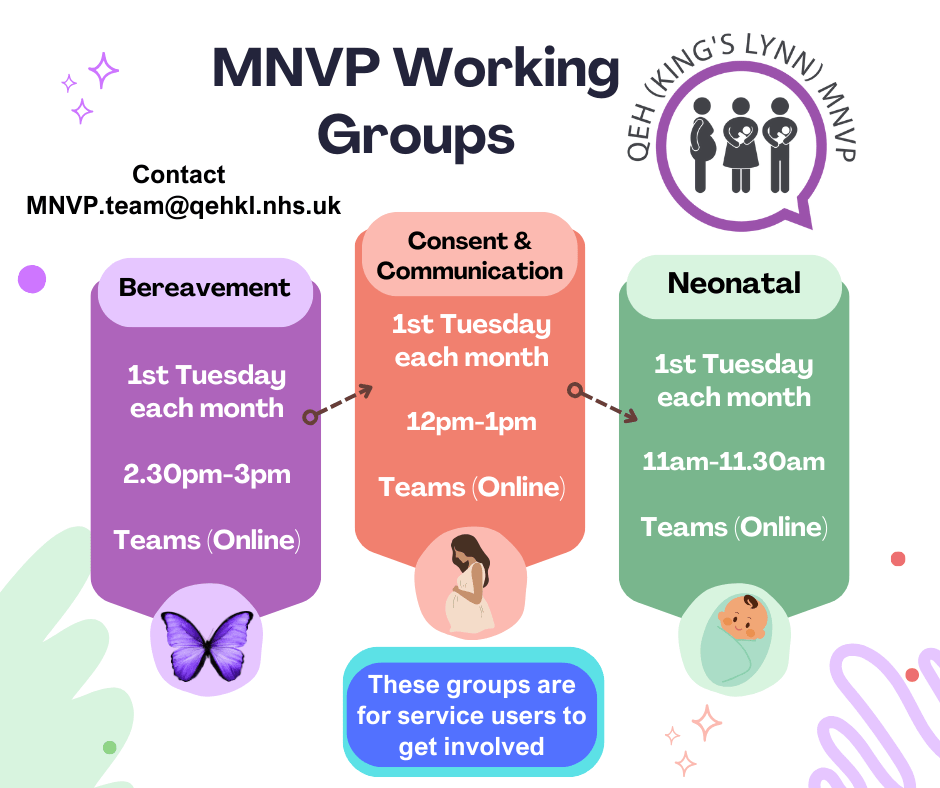 MNVP Working Groups

QEH (KING'S LYNN) MNVP

Contact
MNVP.team@qehkl.nhs.uk

Bereavement

1st Tuesday each month

2.30pm-3pm

Teams (Online)

Consent & Communication

1st Tuesday each month

12pm-1pm

Teams (Online)

Neonatal

1st Tuesday each month

11am-11.30am

Teams (Online)

These groups are for service users to get involved